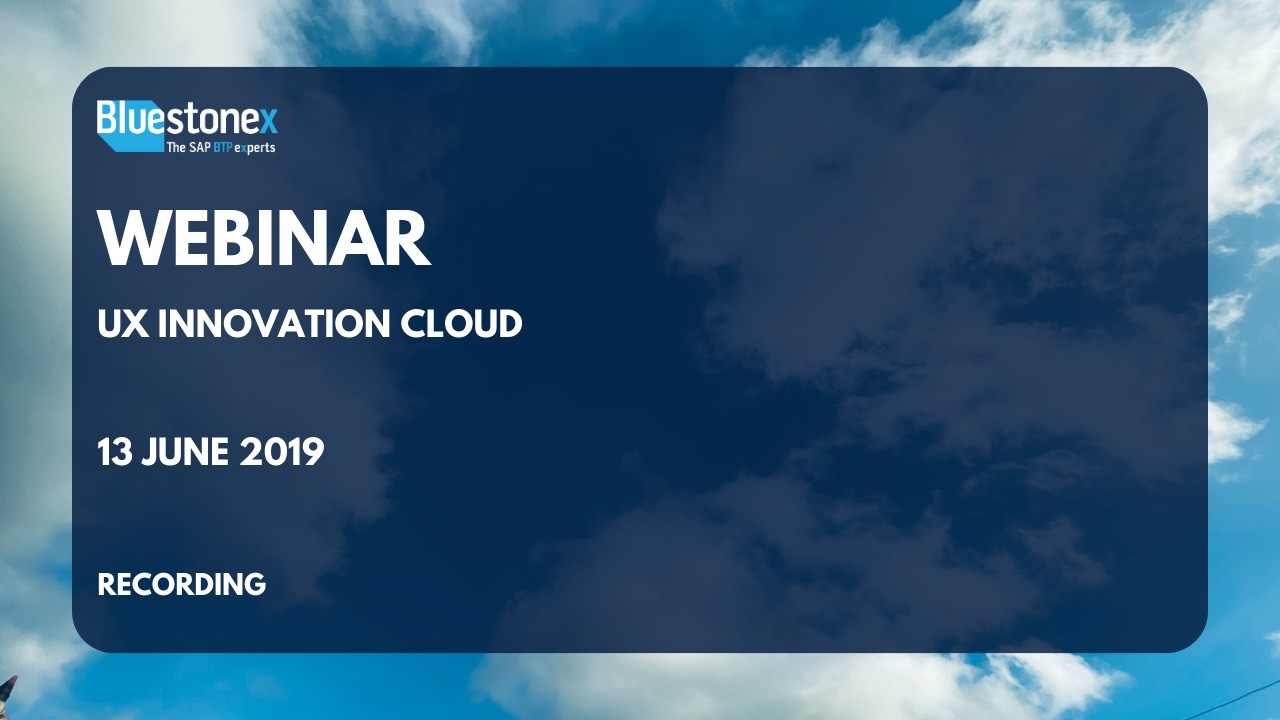 Bluestonex
The SAP BTP experts

WEBINAR

UX INNOVATION CLOUD

13 JUNE 2019

RECORDING